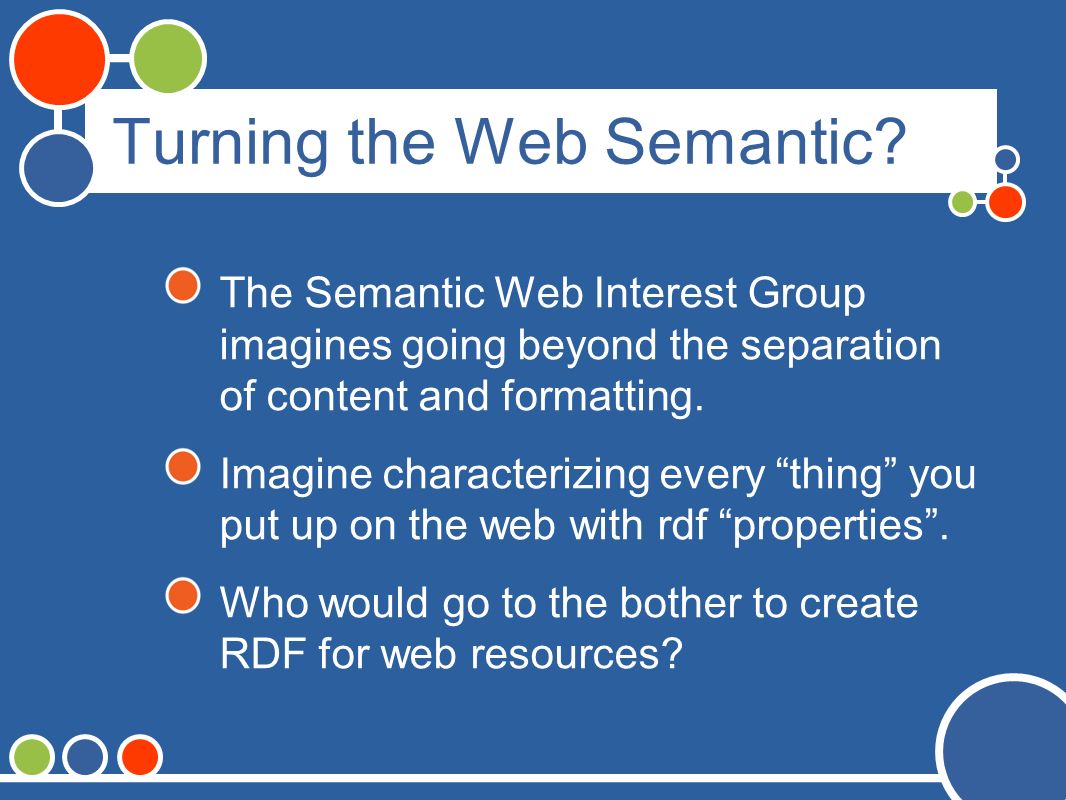 Turning the Web Semantic?

The Semantic Web Interest Group imagines going beyond the separation of content and formatting.

Imagine characterizing every “thing” you put up on the web with rdf “properties”.

Who would go to the bother to create RDF for web resources?